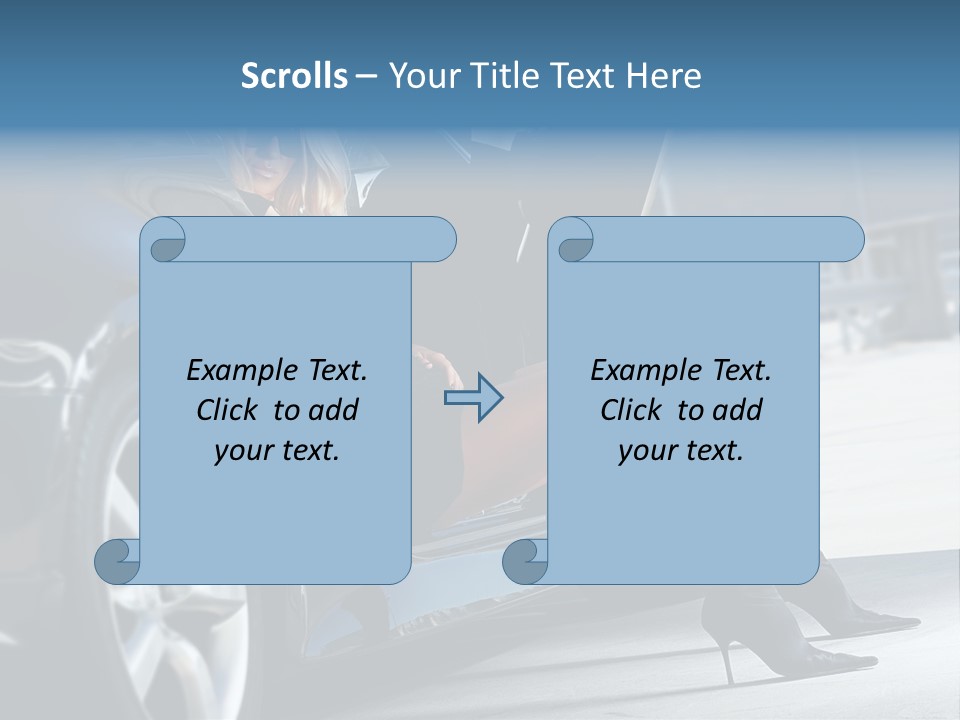 Scrolls – Your Title Text Here

Example Text. Click to add your text.

Example Text. Click to add your text.